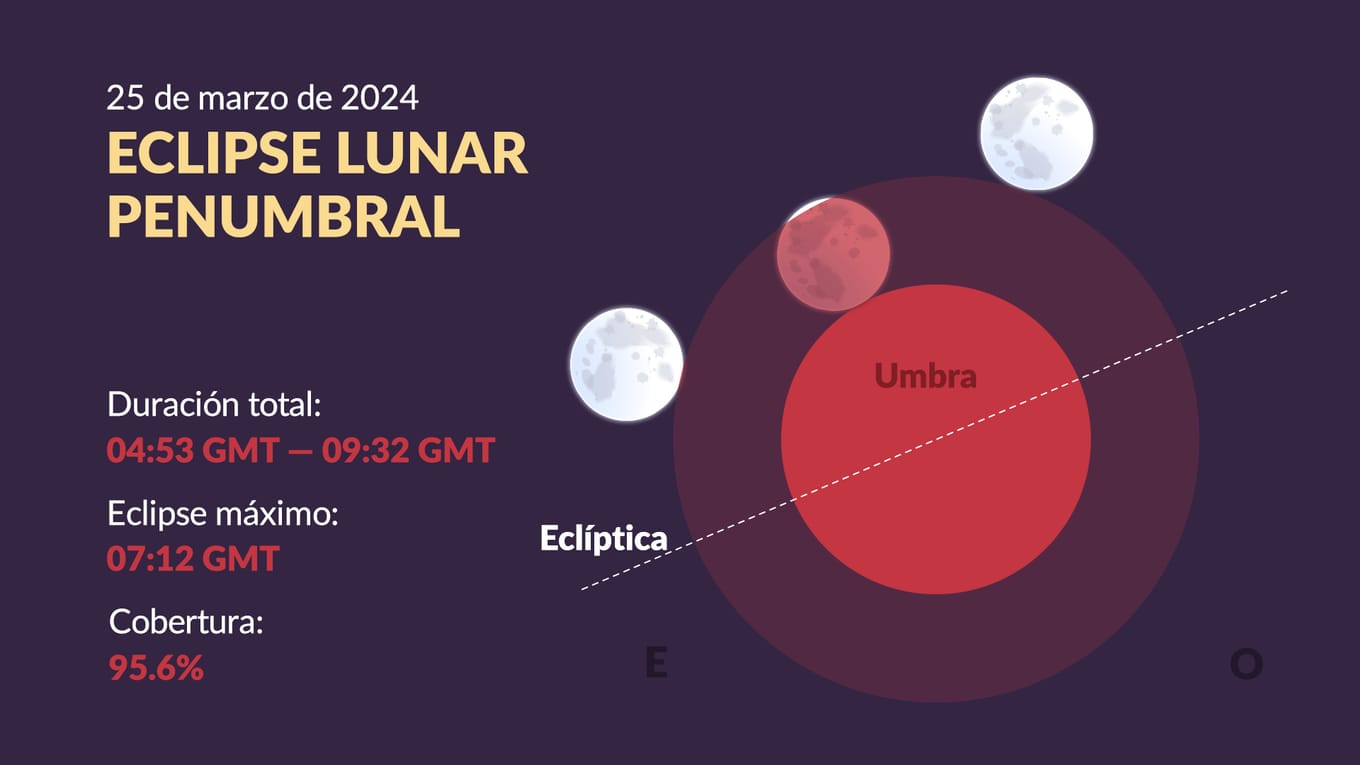 25 de marzo de 2024
ECLIPSE LUNAR PENUMBRAL

Duración total:
04:53 GMT — 09:32 GMT

Eclipse máximo:
07:12 GMT

Cobertura:
95.6%

Umbra

Eclíptica

E

O